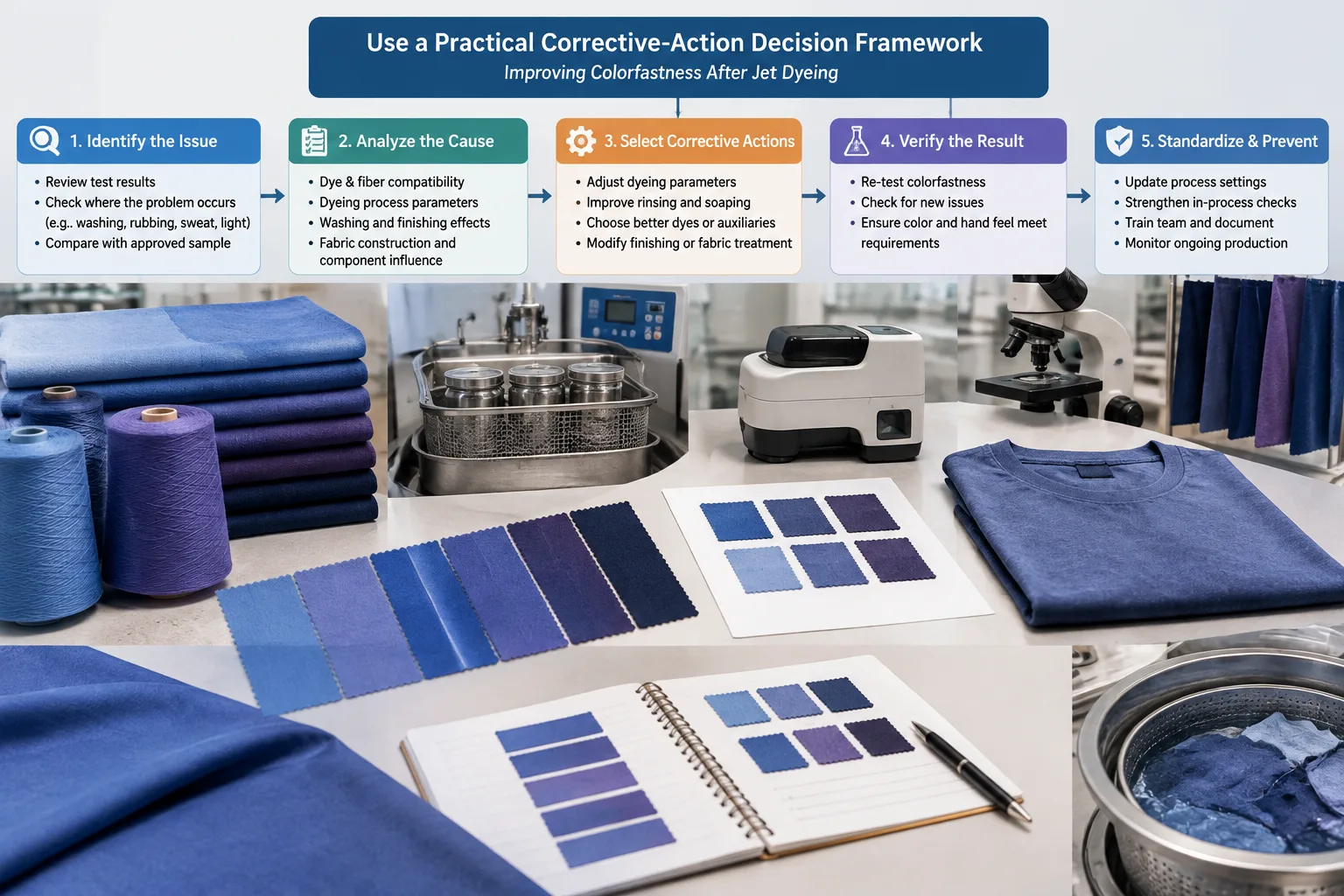 Use a Practical Corrective-Action Decision Framework
Improving Colorfastness After Jet Dyeing

1. Identify the Issue
• Review test results
• Check where the problem occurs (e.g.. washing, rubbing, sweat, light)
• Compare with approved sample

2. Analyze the Cause
• Dye & fiber compatibility
• Dyeing process parameters
• Washing and finishing effects
• Fabric construction and component influence

3. Select Corrective Actions
• Adjust dyeing parameters
• Improve rinsing and soaping
• Choose better dyes or auxiliaries
• Modify finishing or fabric treatment

4. Verify the Result
• Re-test colorfastness
• Check for new issues
• Ensure color and hand feel meet requirements

5. Standardize & Prevent
• Update process settings
• Strengthen in-process checks
• Train team and document
• Monitor ongoing production